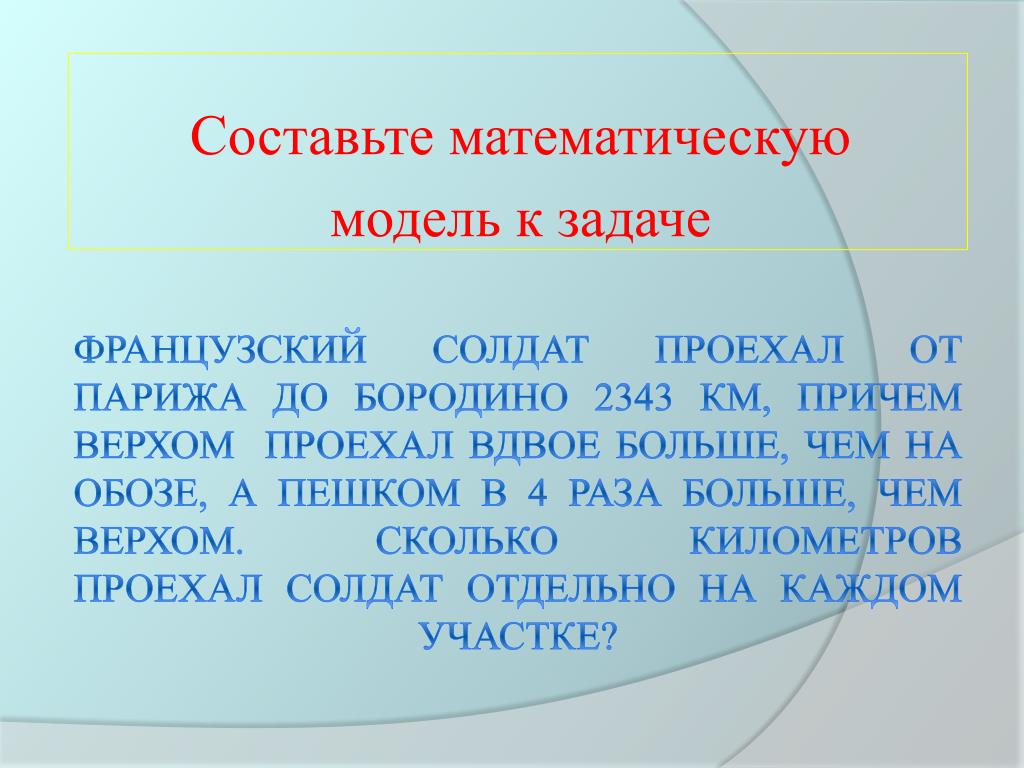 Составьте математическую модель к задаче

ФРАНЦУЗСКИЙ СОЛДАТ ПРОЕХАЛ ОТ ПАРИЖА ДО БОРОДИНО 2343 КМ, ПРИЧЕМ ВЕРХОМ ПРОЕХАЛ ВДВОЕ БОЛЬШЕ, ЧЕМ НА ОБОЗЕ, А ПЕШКОМ В 4 РАЗА БОЛЬШЕ, ЧЕМ ВЕРХОМ. СКОЛЬКО КИЛОМЕТРОВ ПРОЕХАЛ СОЛДАТ ОТДЕЛЬНО НА КАЖДОМ УЧАСТКЕ?